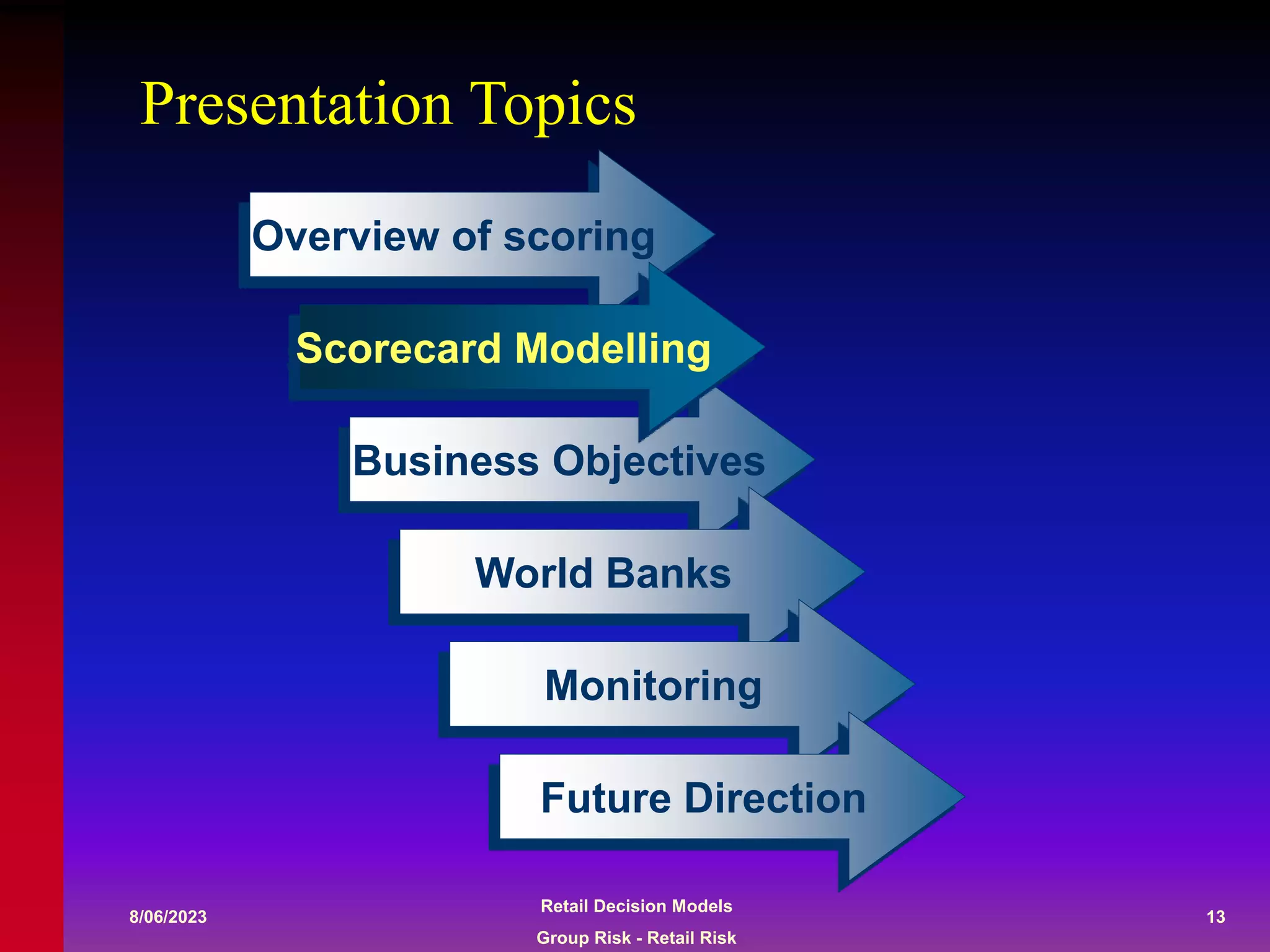 Presentation Topics

Overview of scoring

Scorecard Modelling

Business Objectives

World Banks

Monitoring

Future Direction

8/06/2023

Retail Decision Models

Group Risk - Retail Risk

13